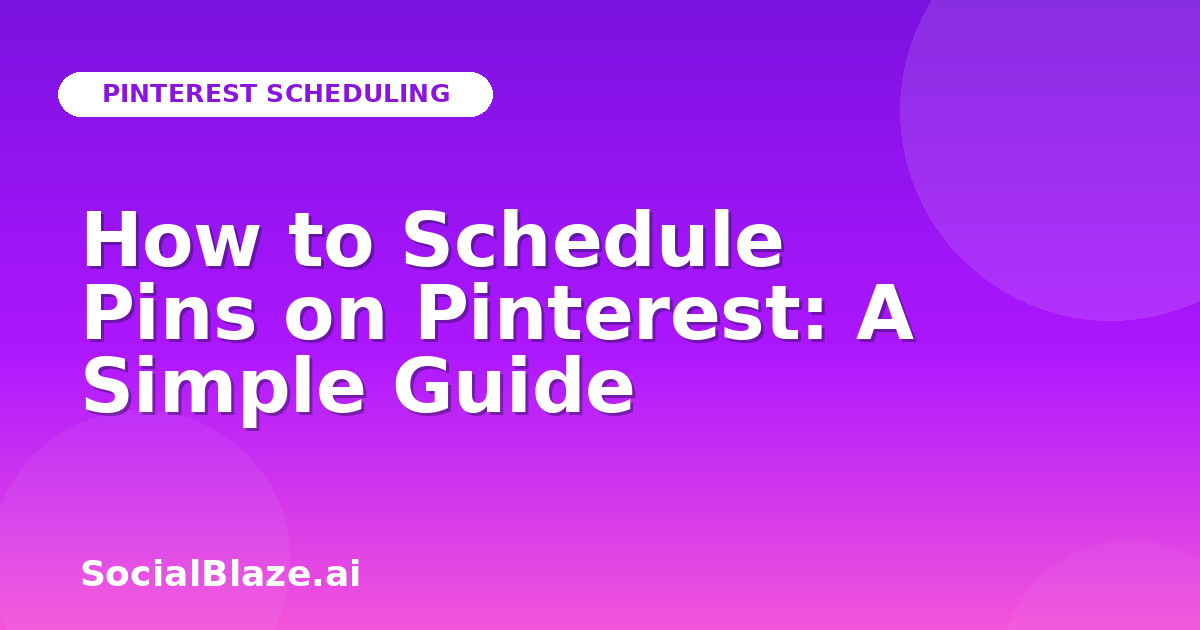 PINTEREST SCHEDULING

How to Schedule Pins on Pinterest: A Simple Guide

SocialBlaze.ai